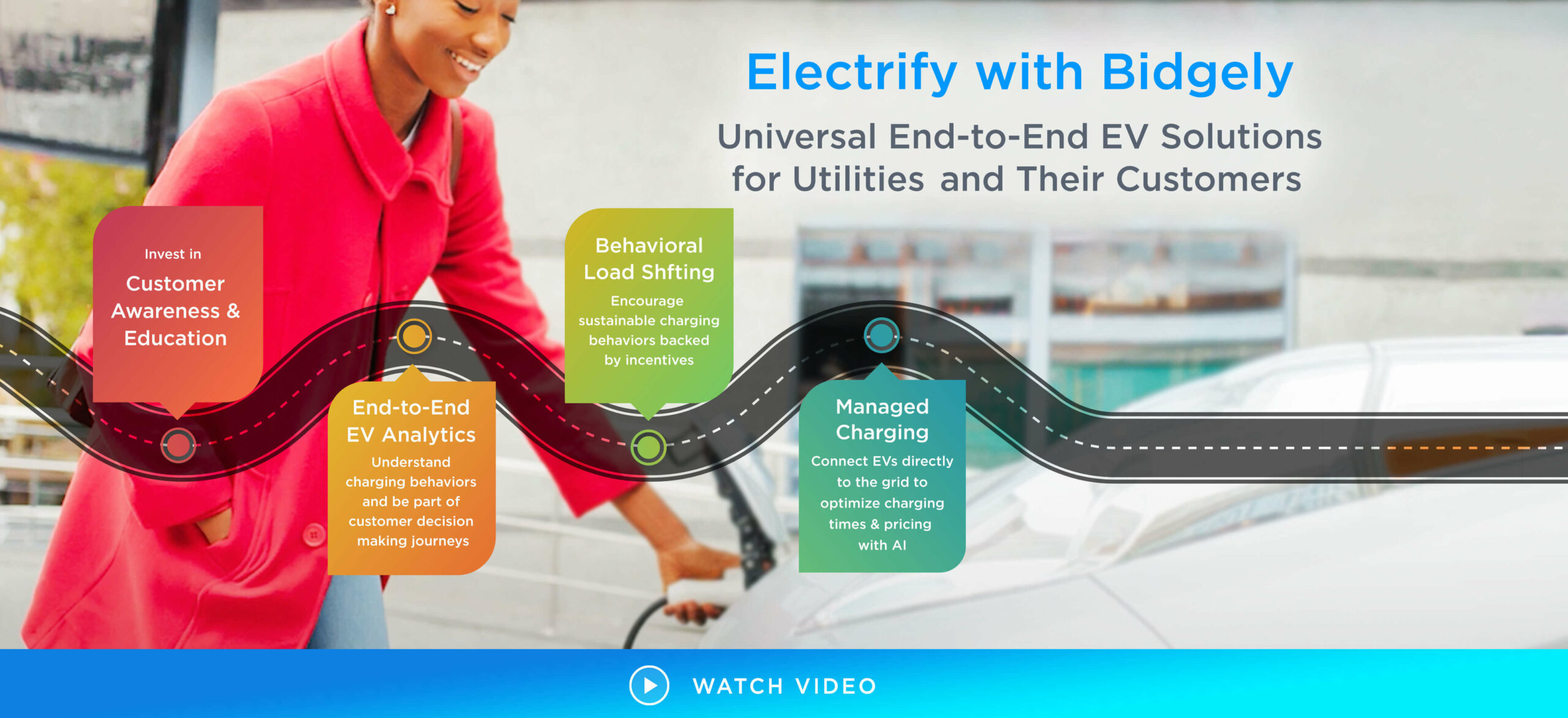 Electrify with Bidgely

Universal End-to-End EV Solutions for Utilities and Their Customers

Invest in
Customer Awareness & Education

End-to-End EV Analytics
Understand charging behaviors and be part of customer decision making journeys

Behavioral Load Shfting
Encourage sustainable charging behaviors backed by incentives

Managed Charging
Connect EVs directly to the grid to optimize charging times & pricing with AI

WATCH VIDEO